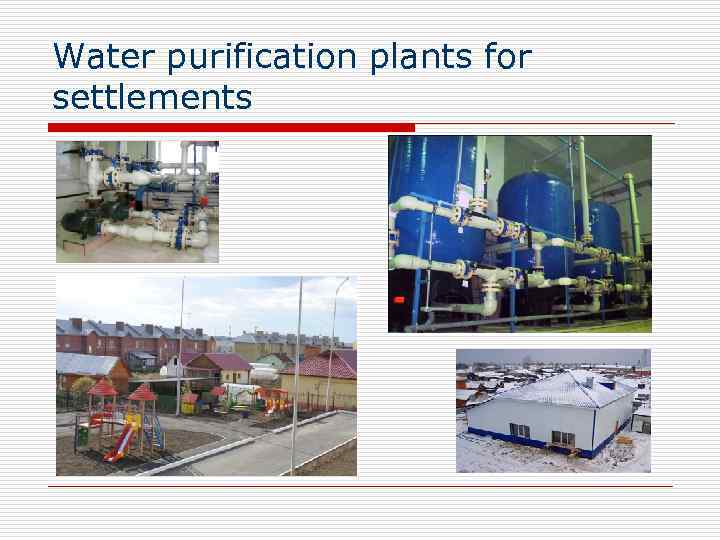 Water purification plants for settlements